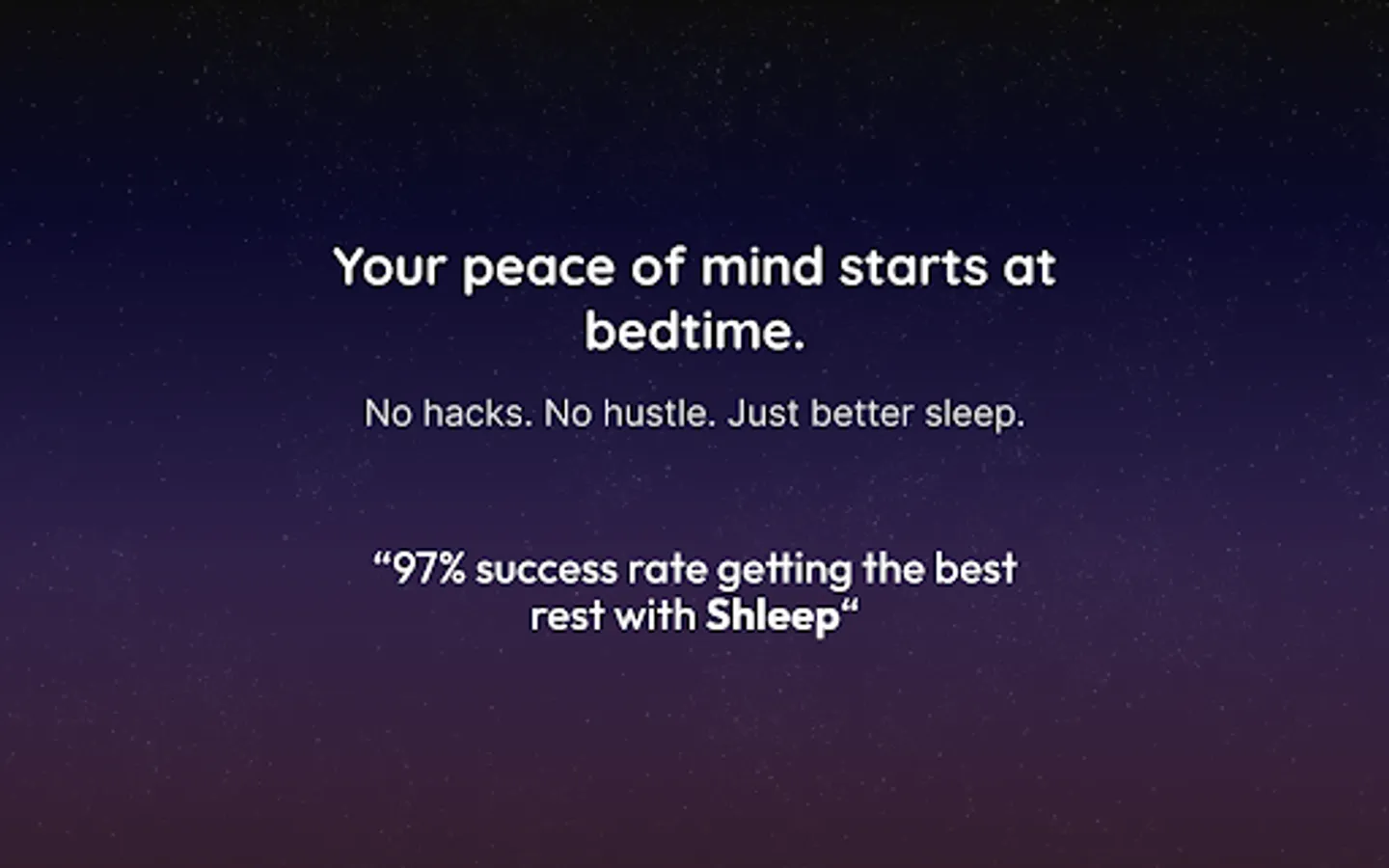 Your peace of mind starts at bedtime.

No hacks. No hustle. Just better sleep.

“97% success rate getting the best rest with Shleep“